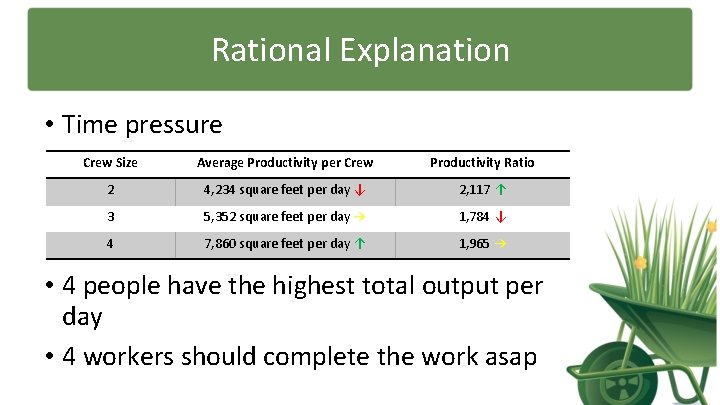 Rational Explanation

• Time pressure

| Crew Size | Average Productivity per Crew | Productivity Ratio |
|---|---|---|
| 2 | 4,234 square feet per day ↓ | 2,117 ↑ |
| 3 | 5,352 square feet per day → | 1,784 ↓ |
| 4 | 7,860 square feet per day ↑ | 1,965 → |

• 4 people have the highest total output per day

• 4 workers should complete the work asap